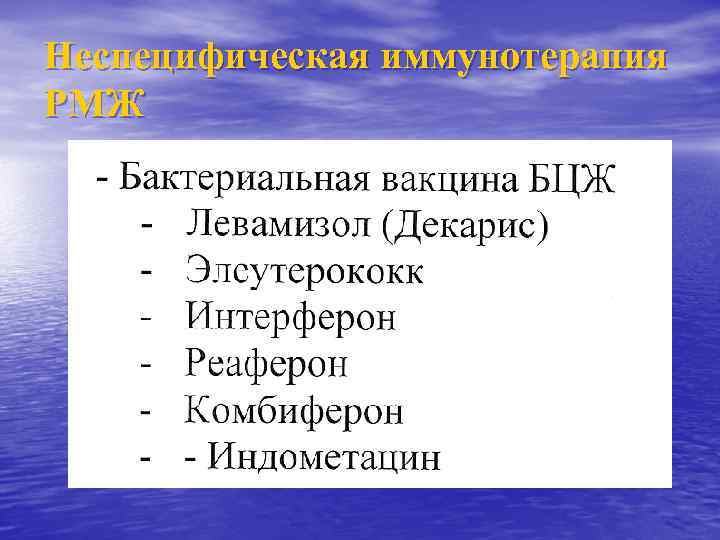 Неспецифическая иммунотерапия РМЖ

- Бактериальная вакцина БЦЖ
- Левамизол (Декарис)
- Элеутерококк
- Интерферон
- Реаферон
- Комбиферон
- - Индометацин